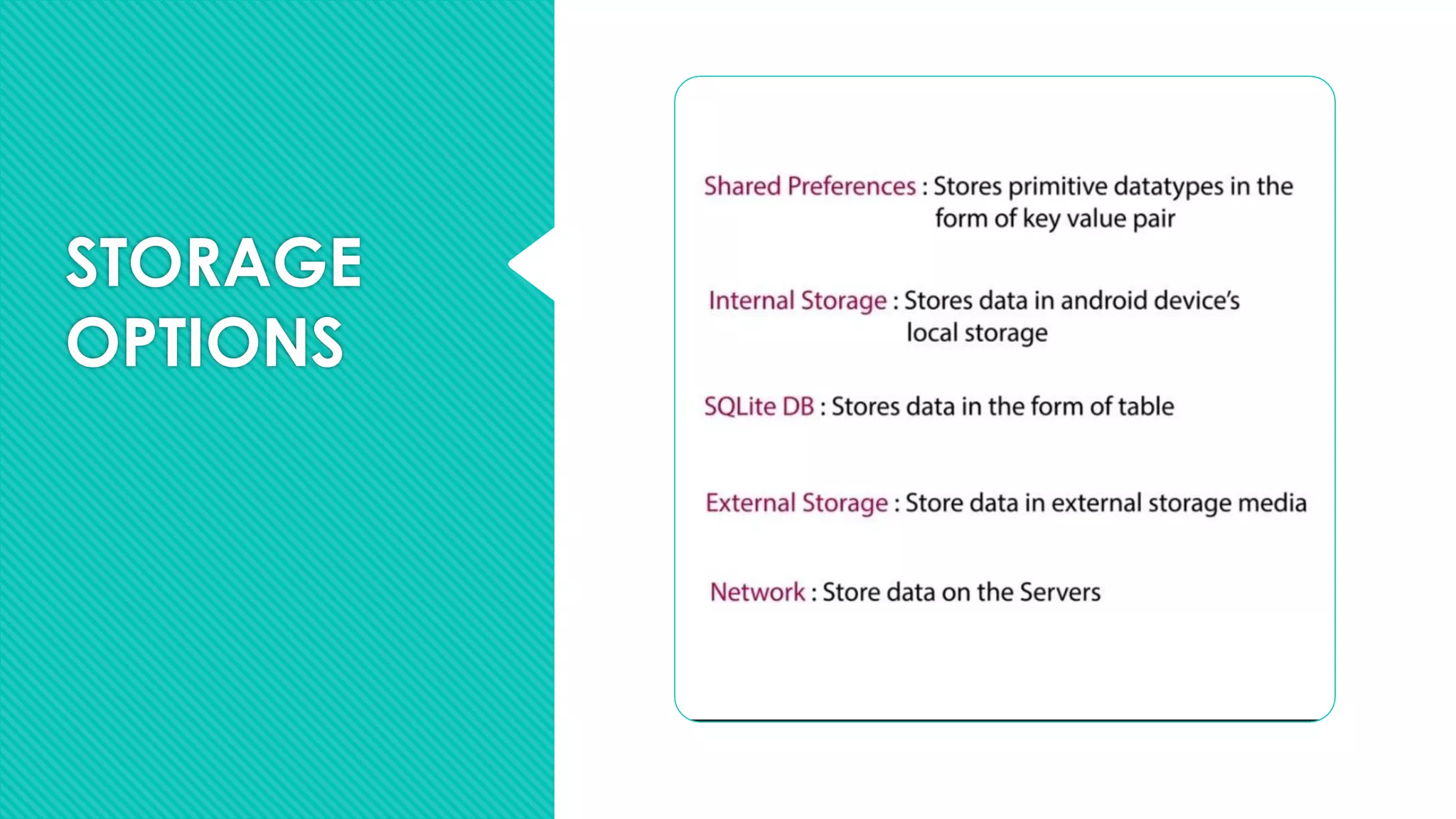 STORAGE OPTIONS

Shared Preferences : Stores primitive datatypes in the form of key value pair

Internal Storage : Stores data in android device's local storage

SQLite DB : Stores data in the form of table

External Storage : Store data in external storage media

Network : Store data on the Servers